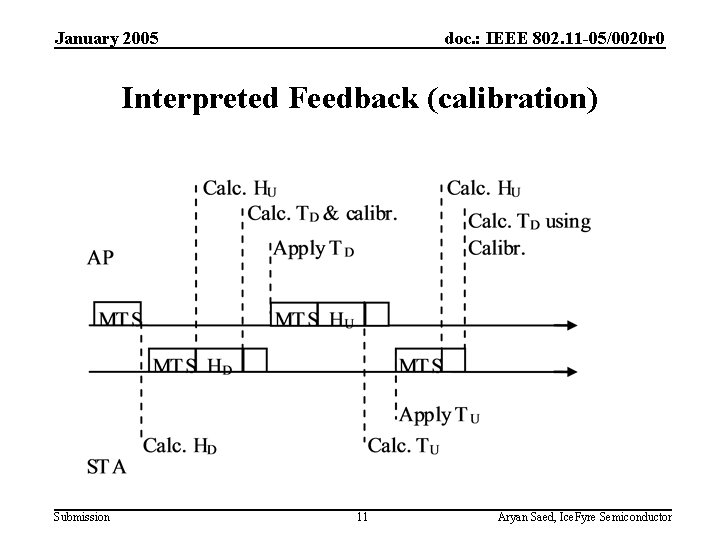 January 2005

doc.: IEEE 802.11-05/0020r0

Interpreted Feedback (calibration)

Calc. $H_U$

Calc. $T_D$ & calibr.

Apply $T_D$

Calc. $H_U$

Calc. $T_D$ using Calibr.

AP

MTS

MTS $H_U$

MTS $H_D$

MTS

Apply $T_U$

Calc. $H_D$

Calc. $T_U$

STA

Submission

11

Aryan Saed, IceFyre Semiconductor